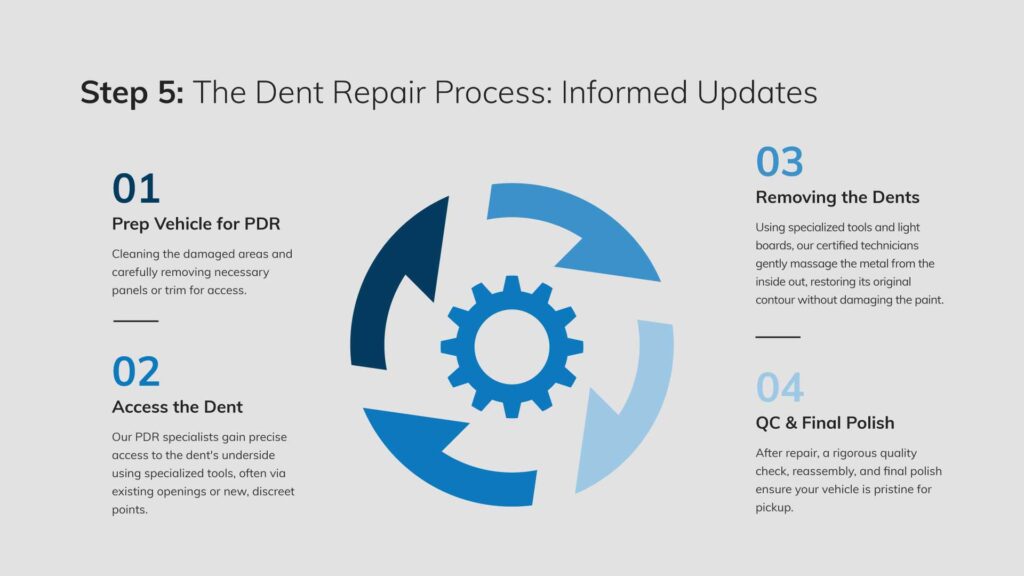 **Step 5:** The Dent Repair Process: Informed Updates

01
Prep Vehicle for PDR
Cleaning the damaged areas and carefully removing necessary panels or trim for access.

02
Access the Dent
Our PDR specialists gain precise access to the dent's underside using specialized tools, often via existing openings or new, discreet points.

03
Removing the Dents
Using specialized tools and light boards, our certified technicians gently massage the metal from the inside out, restoring its original contour without damaging the paint.

04
QC & Final Polish
After repair, a rigorous quality check, reassembly, and final polish ensure your vehicle is pristine for pickup.